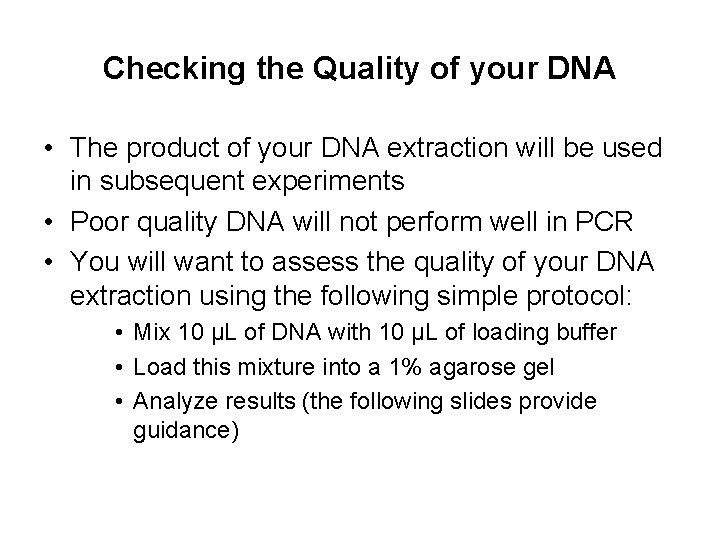 Checking the Quality of your DNA

• The product of your DNA extraction will be used in subsequent experiments
• Poor quality DNA will not perform well in PCR
• You will want to assess the quality of your DNA extraction using the following simple protocol:
  • Mix 10 μL of DNA with 10 μL of loading buffer
  • Load this mixture into a 1% agarose gel
  • Analyze results (the following slides provide guidance)